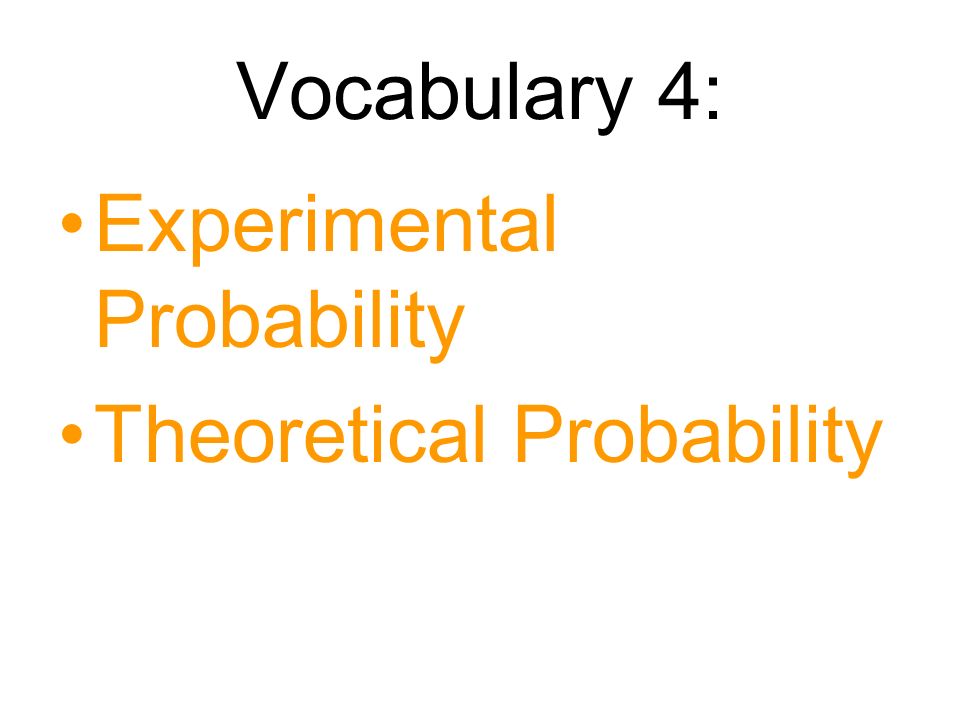 Vocabulary 4:

• Experimental Probability
• Theoretical Probability